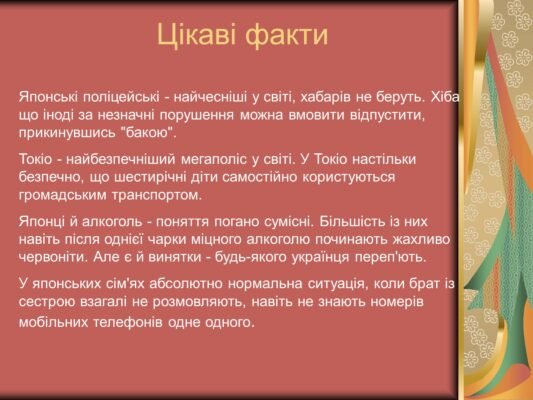 Цікаві факти

Японські поліцейські - найчесніші у світі, хабарів не беруть. Хіба що іноді за незначні порушення можна вмовити відпустити, прикинувшись "бакою".

Токіо - найбезпечніший мегаполіс у світі. У Токіо настільки безпечно, що шестирічні діти самостійно користуються громадським транспортом.

Японці й алкоголь - поняття погано сумісні. Більшість із них навіть після однієї чарки міцного алкоголю починають жахливо червоніти. Але є й винятки - будь-якого українця переп'ють.

У японських сім'ях абсолютно нормальна ситуація, коли брат із сестрою взагалі не розмовляють, навіть не знають номерів мобільних телефонів одне одного.